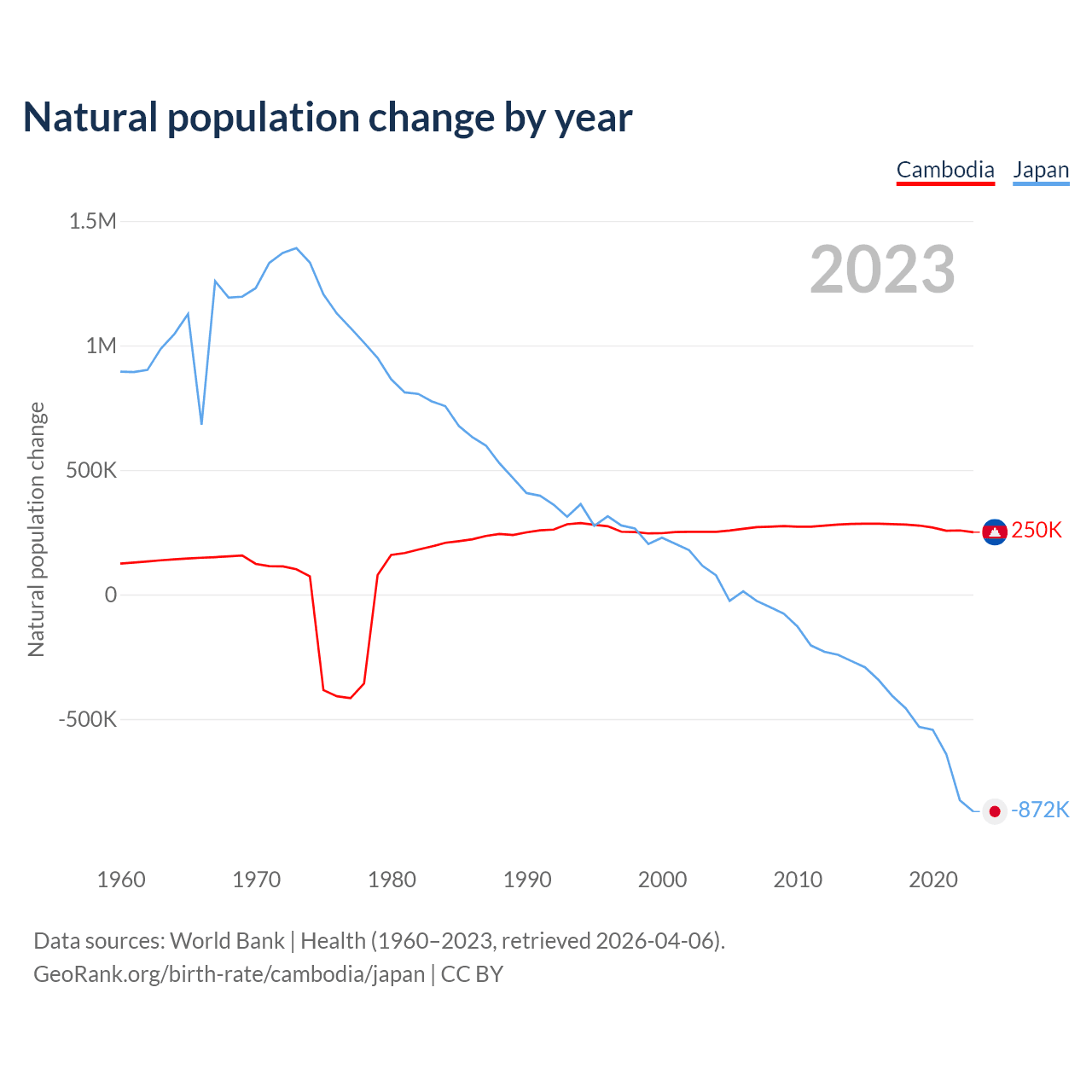 Natural population change by year

Cambodia Japan

2023

Natural population change

1.5M
1M
500K
0
-500K

250K
-872K

1960 1970 1980 1990 2000 2010 2020

Data sources: World Bank | Health (1960–2023, retrieved 2026-04-06).
GeoRank.org/birth-rate/cambodia/japan | CC BY